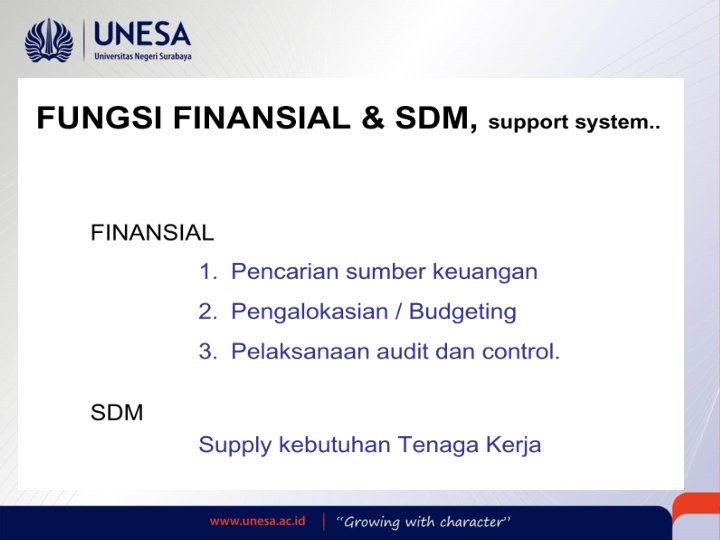 UNESA
Universitas Negeri Surabaya

FUNGSI FINANSIAL & SDM, support system..

FINANSIAL

1. Pencarian sumber keuangan
2. Pengalokasian / Budgeting
3. Pelaksanaan audit dan control.

SDM

Supply kebutuhan Tenaga Kerja

www.unesa.ac.id | "Growing with character"